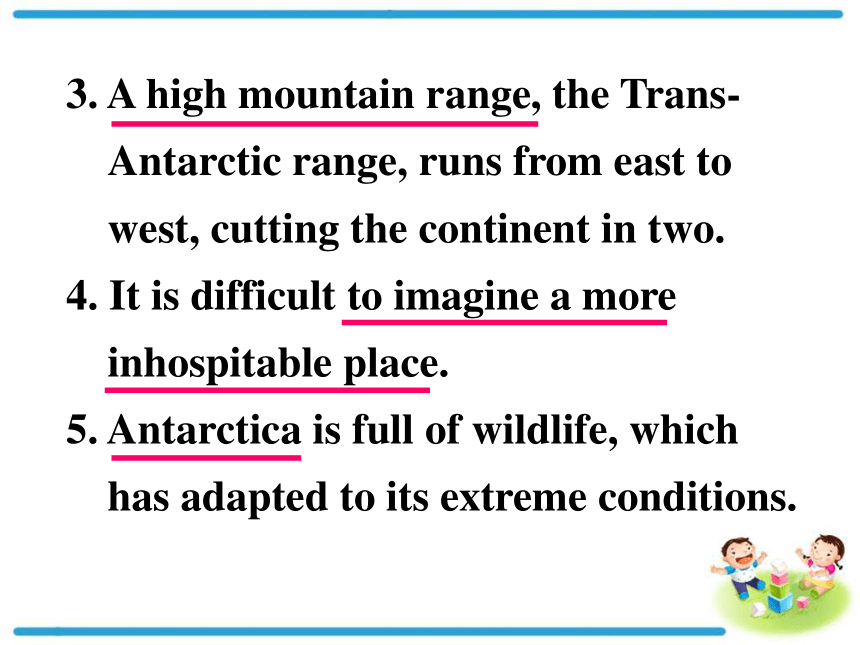 3. A high mountain range, the Trans-Antarctic range, runs from east to west, cutting the continent in two.

4. It is difficult to imagine a more inhospitable place.

5. Antarctica is full of wildlife, which has adapted to its extreme conditions.